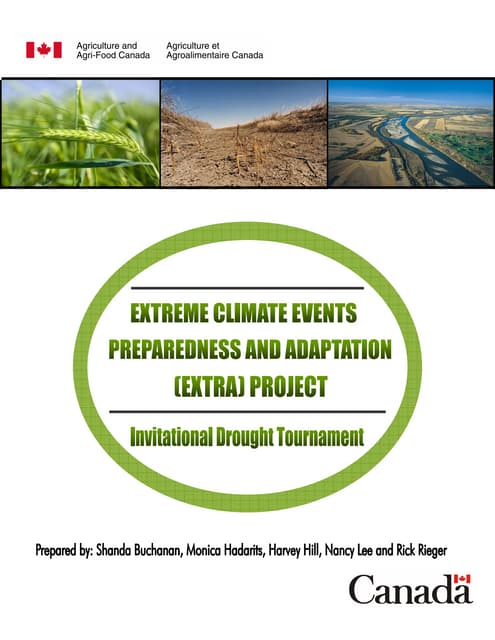 Agriculture and Agri-Food Canada

Agriculture et Agroalimentaire Canada

EXTREME CLIMATE EVENTS PREPAREDNESS AND ADAPTATION (EXTRA) PROJECT

Invitational Drought Tournament

Prepared by: Shanda Buchanan, Monica Hadarits, Harvey Hill, Nancy Lee and Rick Rieger

Canada